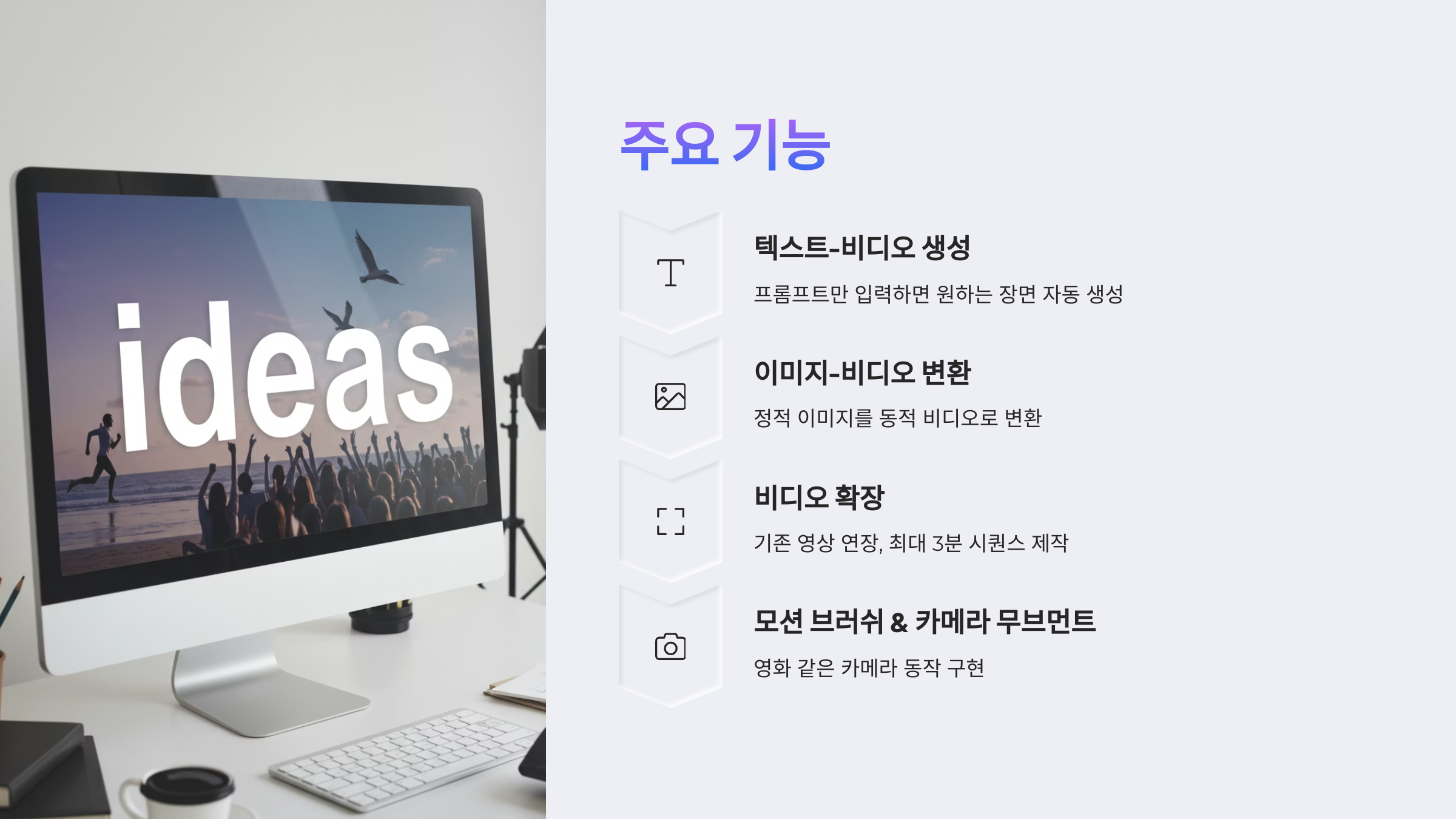 ideas

주요 기능

텍스트-비디오 생성

프롬프트만 입력하면 원하는 장면 자동 생성

이미지-비디오 변환

정적 이미지를 동적 비디오로 변환

비디오 확장

기존 영상 연장, 최대 3분 시퀀스 제작

모션 브러쉬 & 카메라 무브먼트

영화 같은 카메라 동작 구현